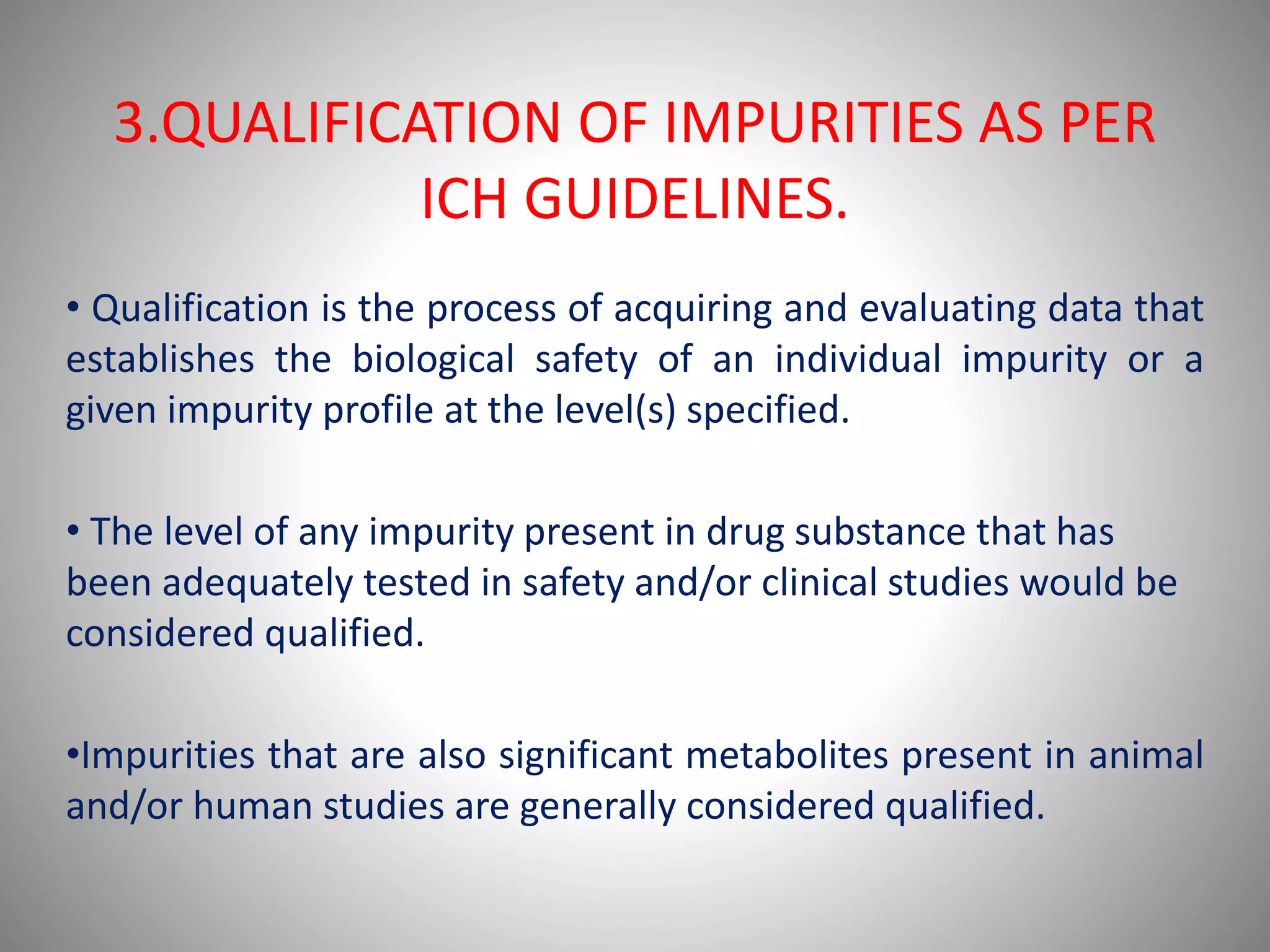 3.QUALIFICATION OF IMPURITIES AS PER ICH GUIDELINES.

• Qualification is the process of acquiring and evaluating data that establishes the biological safety of an individual impurity or a given impurity profile at the level(s) specified.

• The level of any impurity present in drug substance that has been adequately tested in safety and/or clinical studies would be considered qualified.

•Impurities that are also significant metabolites present in animal and/or human studies are generally considered qualified.